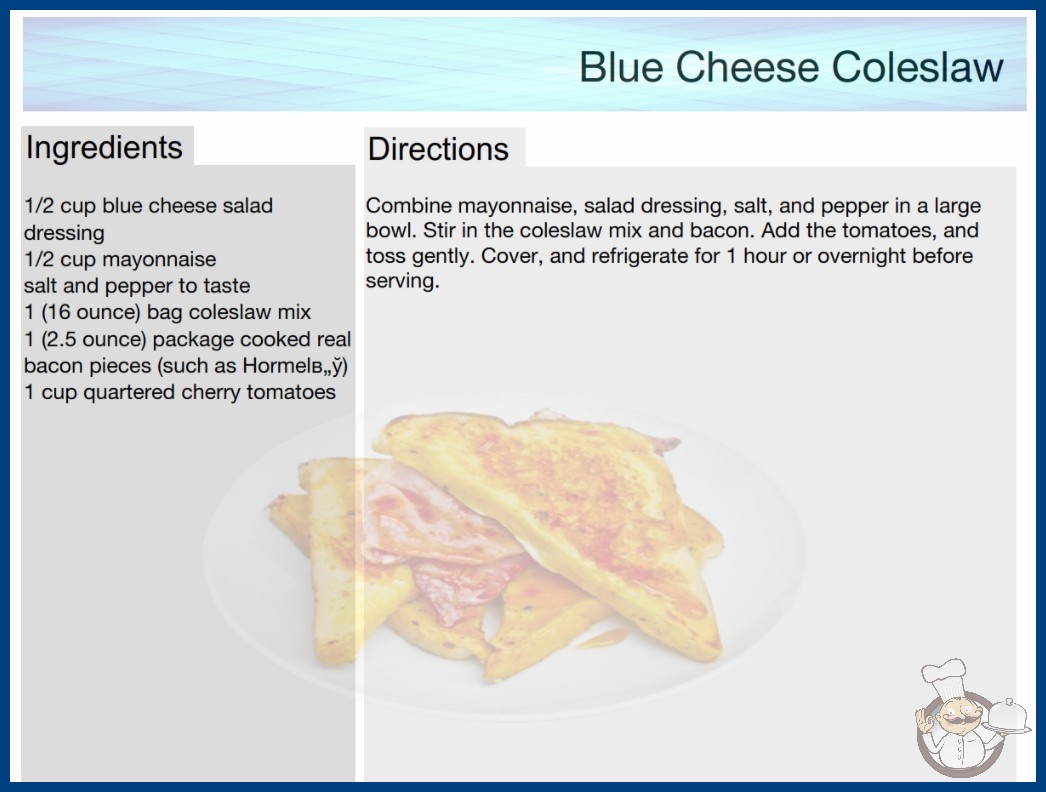 Blue Cheese Coleslaw

Ingredients

1/2 cup blue cheese salad dressing
1/2 cup mayonnaise
salt and pepper to taste
1 (16 ounce) bag coleslaw mix
1 (2.5 ounce) package cooked real bacon pieces (such as Hormelв„ў)
1 cup quartered cherry tomatoes

Directions

Combine mayonnaise, salad dressing, salt, and pepper in a large bowl. Stir in the coleslaw mix and bacon. Add the tomatoes, and toss gently. Cover, and refrigerate for 1 hour or overnight before serving.